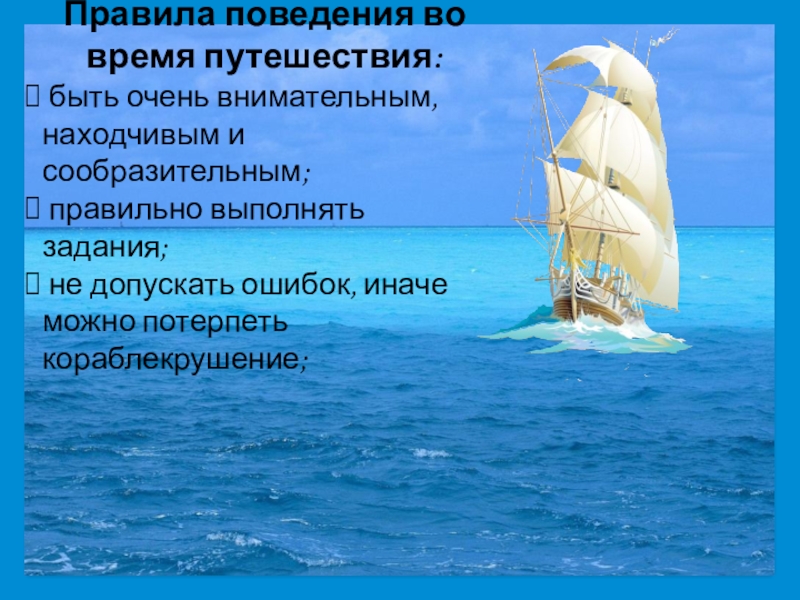 Правила поведения во время путешествия:

 быть очень внимательным, находчивым и сообразительным;

 правильно выполнять задания;

 не допускать ошибок, иначе можно потерпеть кораблекрушение;